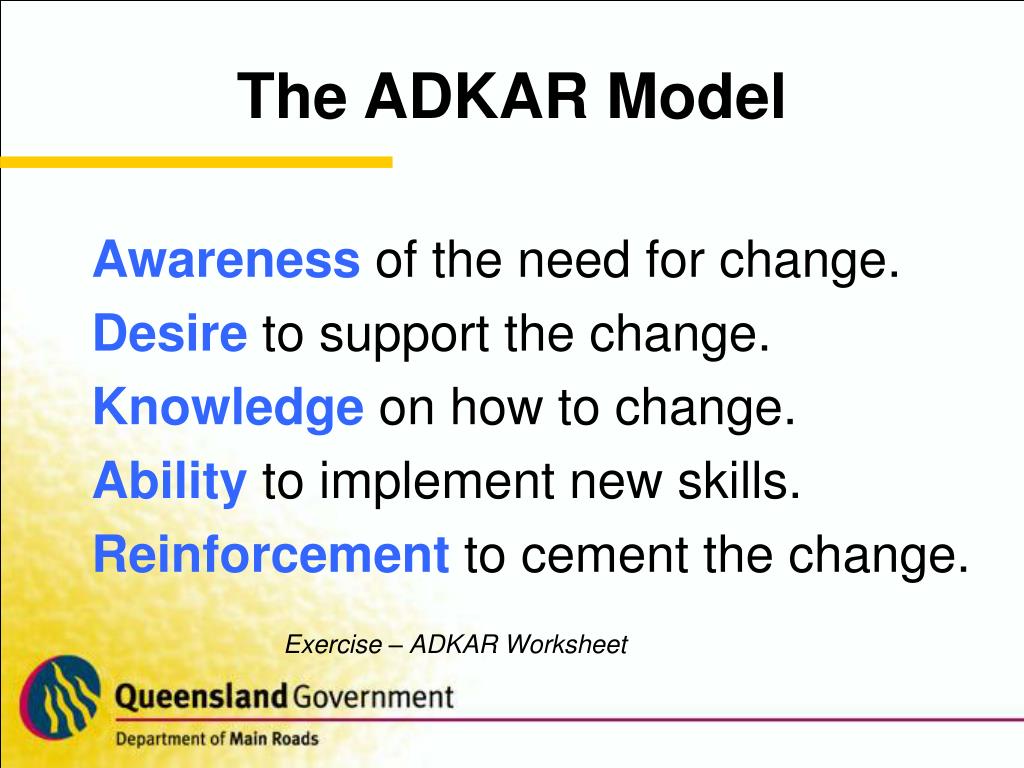 The ADKAR Model

Awareness of the need for change.
Desire to support the change.
Knowledge on how to change.
Ability to implement new skills.
Reinforcement to cement the change.

Exercise – ADKAR Worksheet

Queensland Government
Department of Main Roads